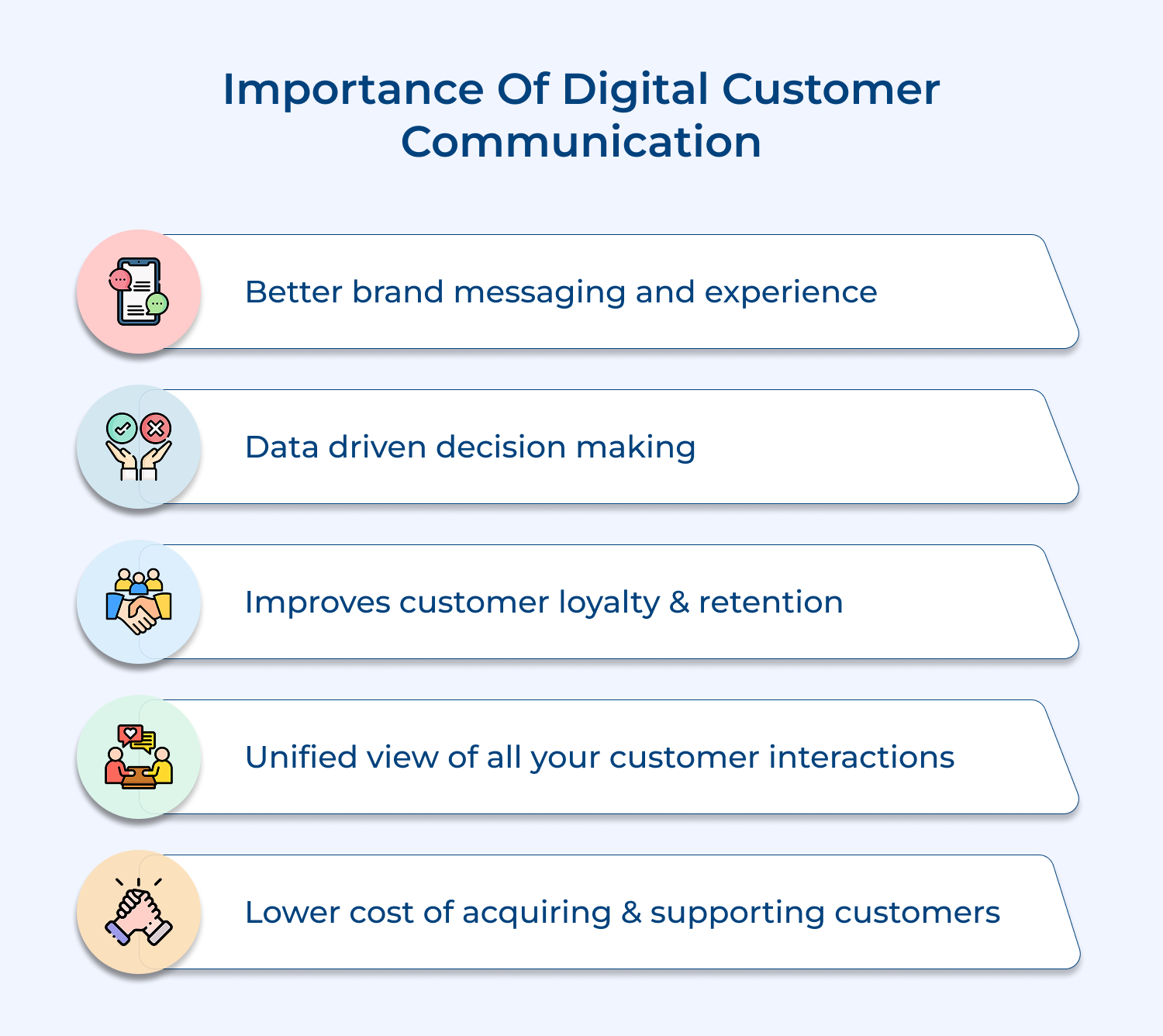 Importance Of Digital Customer Communication

Better brand messaging and experience

Data driven decision making

Improves customer loyalty & retention

Unified view of all your customer interactions

Lower cost of acquiring & supporting customers